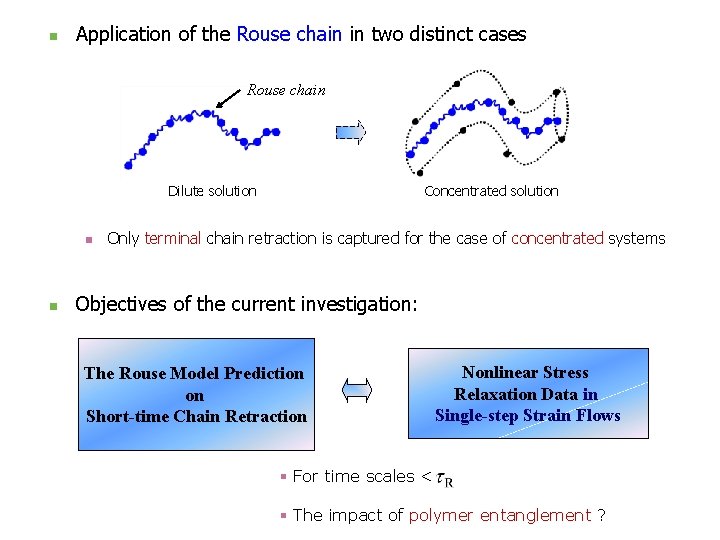 Application of the Rouse chain in two distinct cases

Rouse chain

Dilute solution

Concentrated solution

Only terminal chain retraction is captured for the case of concentrated systems

Objectives of the current investigation:

The Rouse Model Prediction on Short-time Chain Retraction

Nonlinear Stress Relaxation Data in Single-step Strain Flows

For time scales < $\tau_R$

The impact of polymer entanglement ?